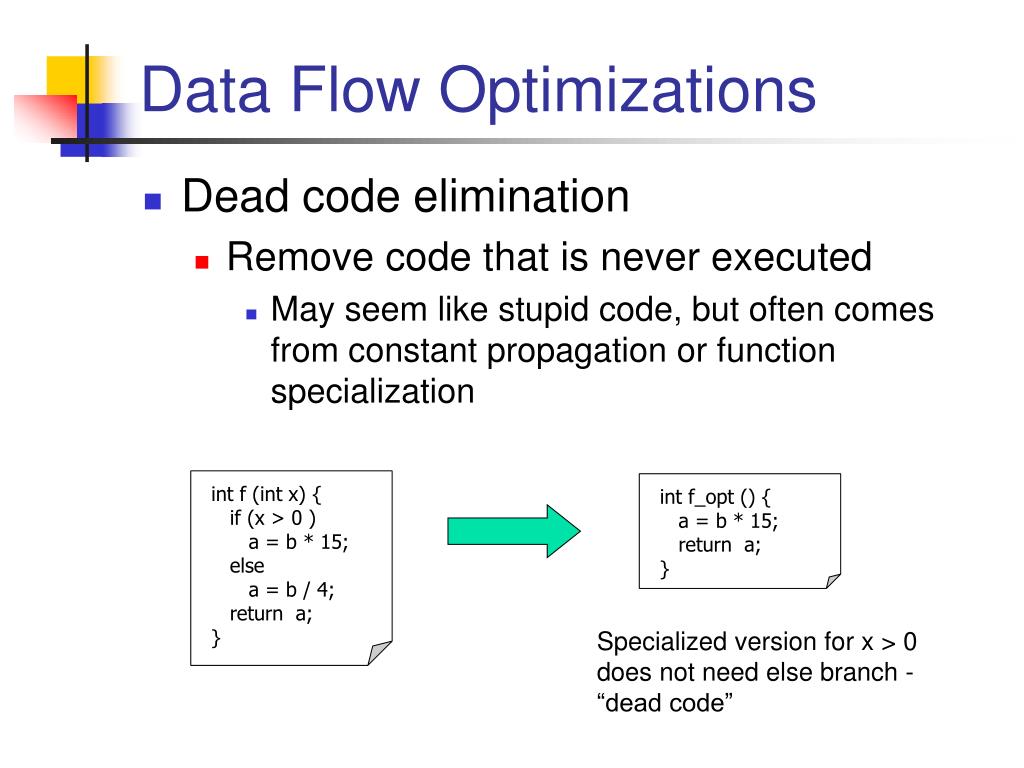 Data Flow Optimizations

Dead code elimination

Remove code that is never executed

May seem like stupid code, but often comes from constant propagation or function specialization

int f (int x) {
  if (x > 0 )
    a = b * 15;
  else
    a = b / 4;
  return a;
}

int f_opt () {
  a = b * 15;
  return a;
}

Specialized version for x > 0 does not need else branch - “dead code”